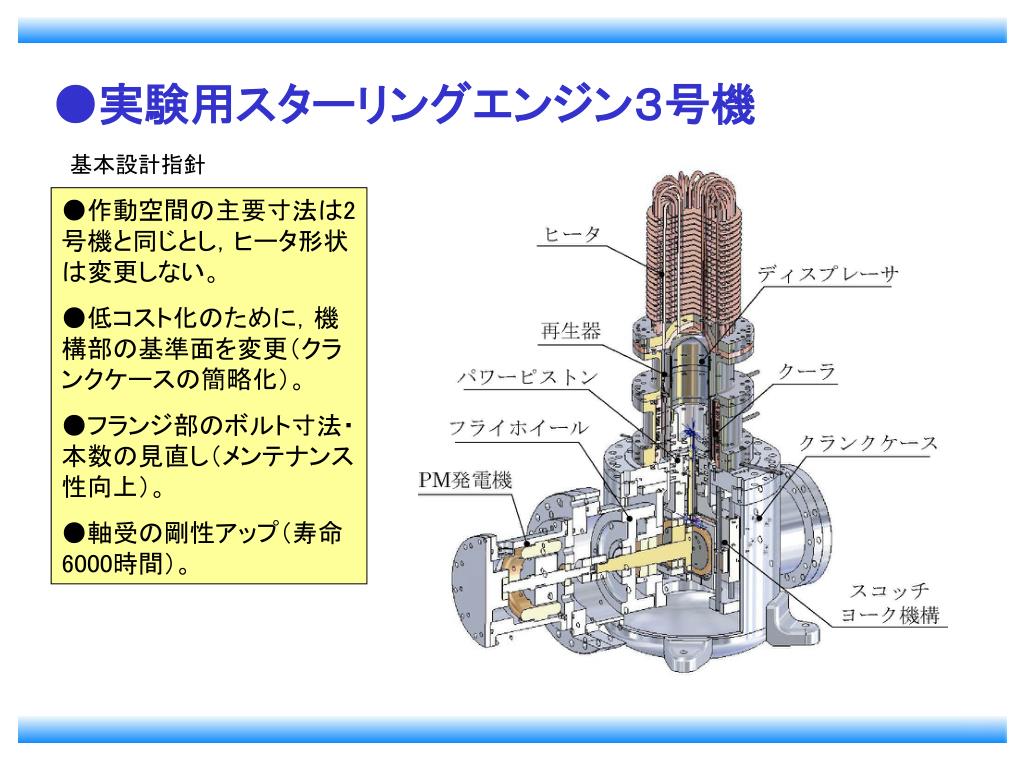 ●実験用スターリングエンジン3号機

基本設計指針

●作動空間の主要寸法は2号機と同じとし，ヒータ形状は変更しない。

●低コスト化のために，機構部の基準面を変更(クランクケースの簡略化)。

●フランジ部のボルト寸法・本数の見直し(メンテナンス性向上)。

●軸受の剛性アップ(寿命6000時間)。

ヒータ
ディスプレーサ
再生器
クーラ
パワーピストン
フライホイール
クランクケース
PM発電機
スコッチヨーク機構